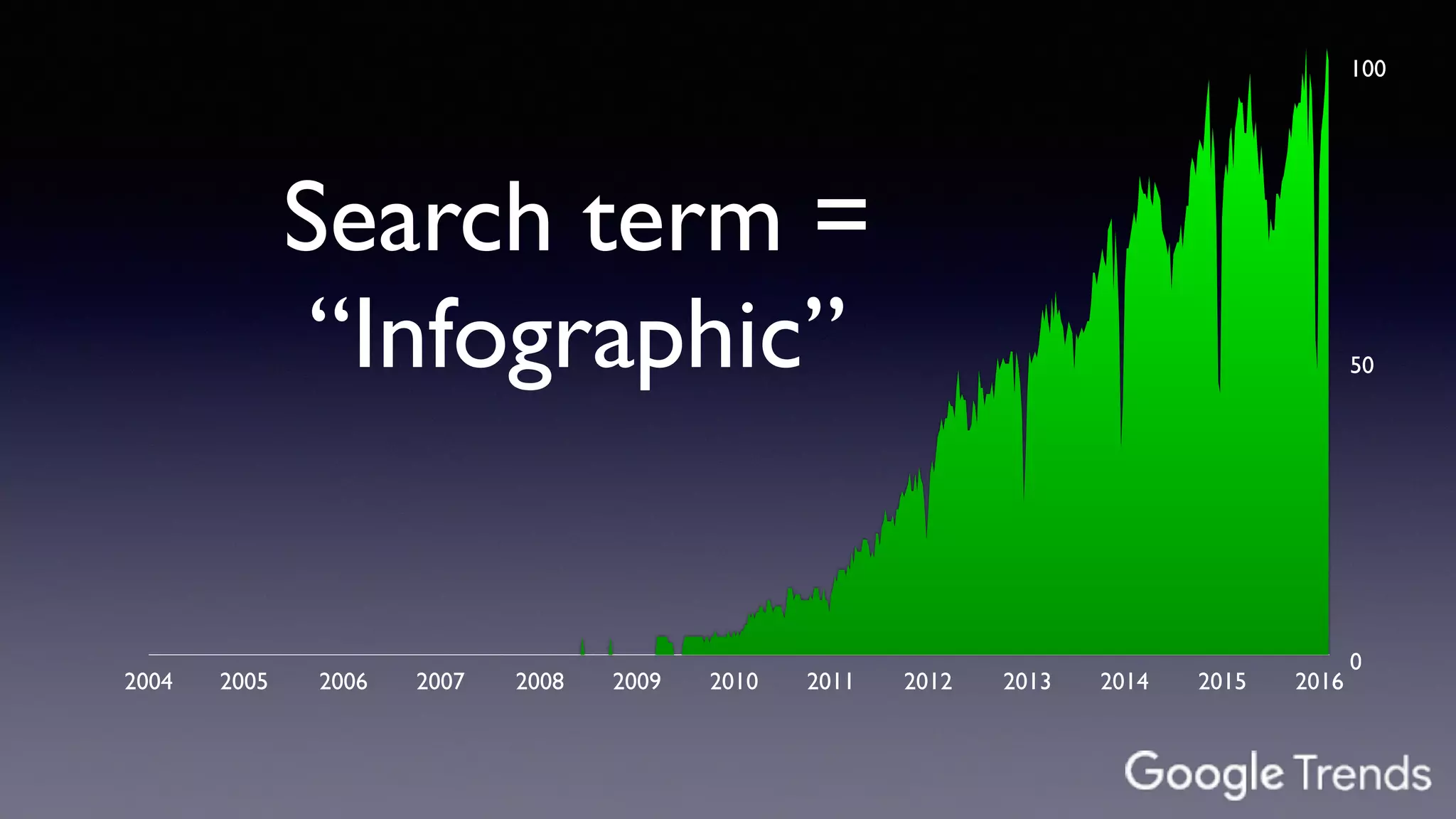 Search term =
“Infographic”

100
50
0

2004 2005 2006 2007 2008 2009 2010 2011 2012 2013 2014 2015 2016

Google Trends